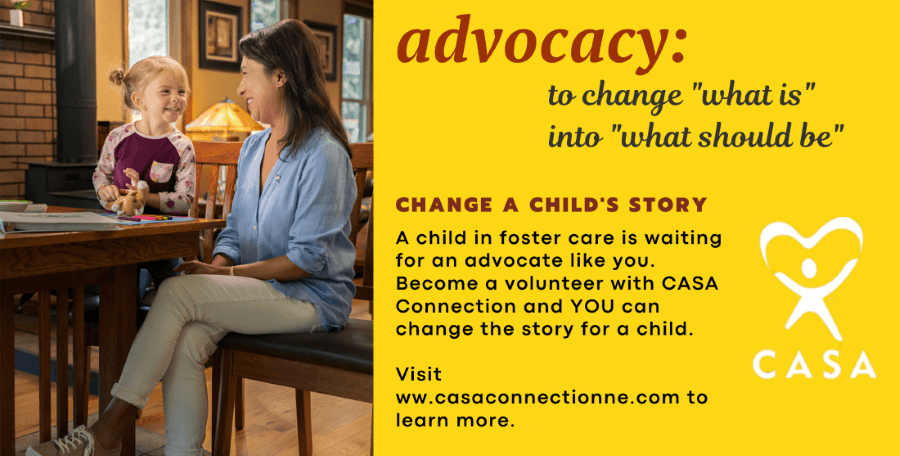 advocacy:

to change "what is" into "what should be"

CHANGE A CHILD'S STORY

A child in foster care is waiting for an advocate like you. Become a volunteer with CASA Connection and YOU can change the story for a child.

Visit ww.casaconnectionne.com to learn more.

CASA